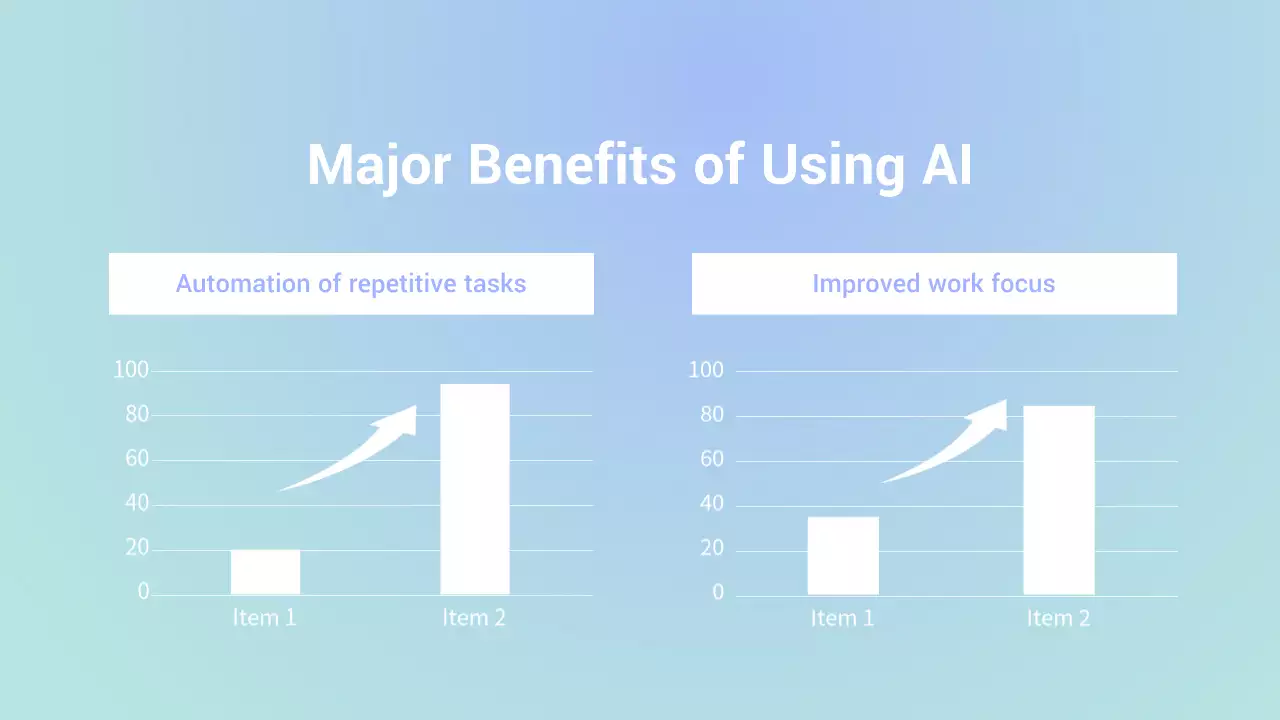 Major Benefits of Using AI

Automation of repetitive tasks

100
80
60
40
20
0
Item 1
Item 2

Improved work focus

100
80
60
40
20
0
Item 1
Item 2